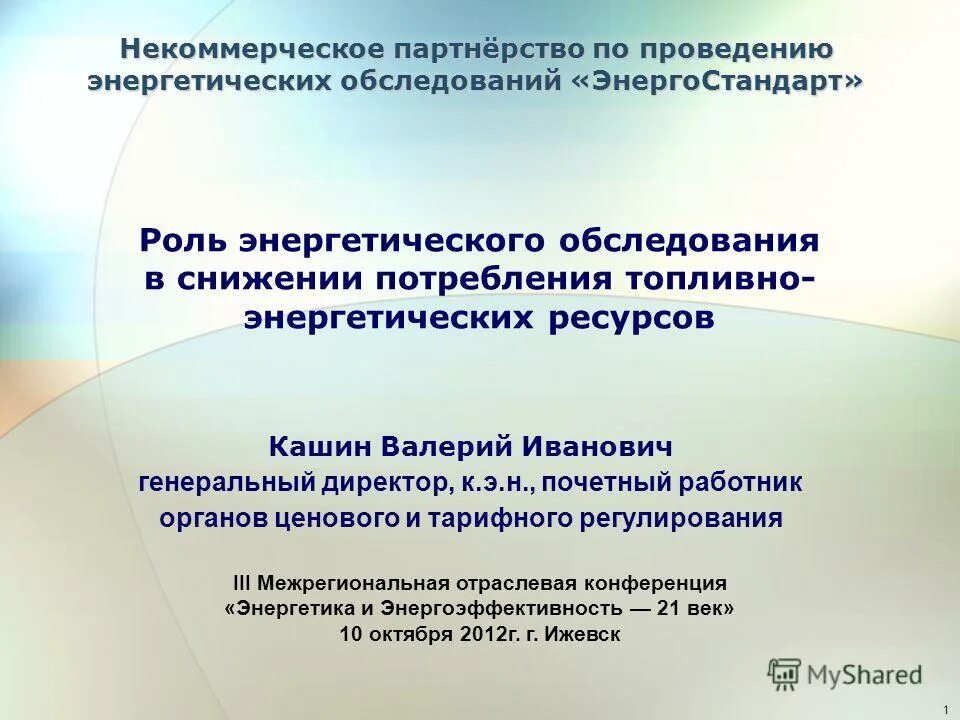 Некоммерческое партнёрство по проведению энергетических обследований «ЭнергоСтандарт»

Роль энергетического обследования в снижении потребления топливно-энергетических ресурсов

Кашин Валерий Иванович
генеральный директор, к.э.н., почетный работник органов ценового и тарифного регулирования

III Межрегиональная отраслевая конференция
«Энергетика и Энергоэффективность — 21 век»
10 октября 2012г. г. Ижевск

MyShared

1